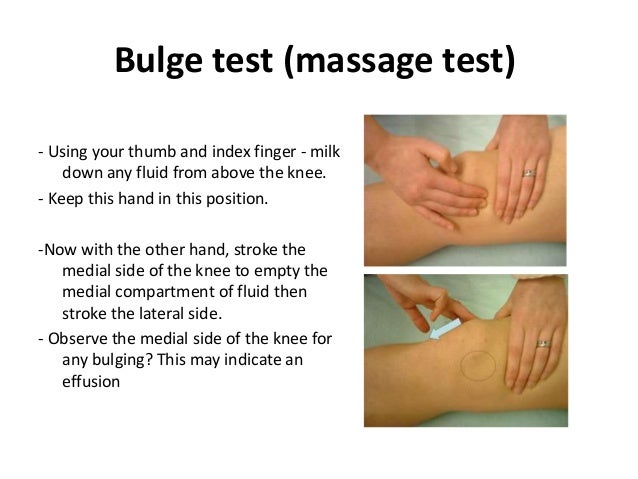 Bulge test (massage test)

- Using your thumb and index finger - milk down any fluid from above the knee.
- Keep this hand in this position.

-Now with the other hand, stroke the medial side of the knee to empty the medial compartment of fluid then stroke the lateral side.
- Observe the medial side of the knee for any bulging? This may indicate an effusion